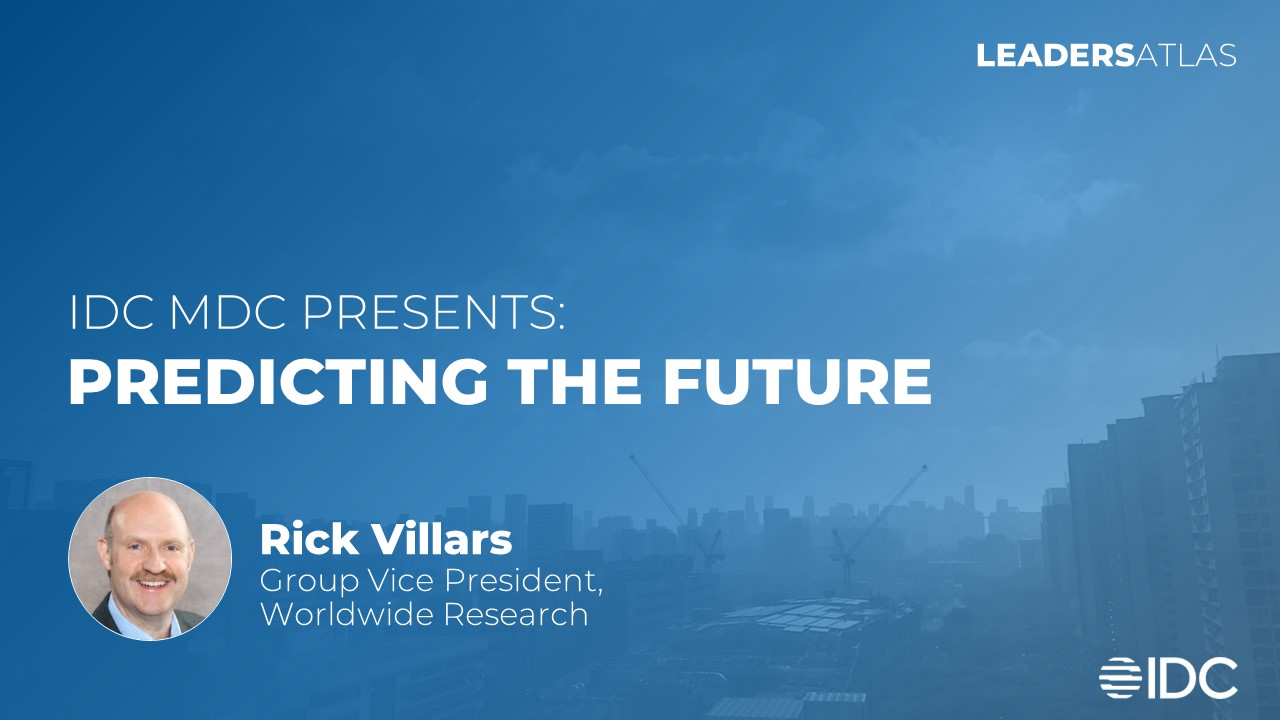 LEADERSATLAS

IDC MDC PRESENTS:
PREDICTING THE FUTURE

Rick Villars
Group Vice President, Worldwide Research

IDC